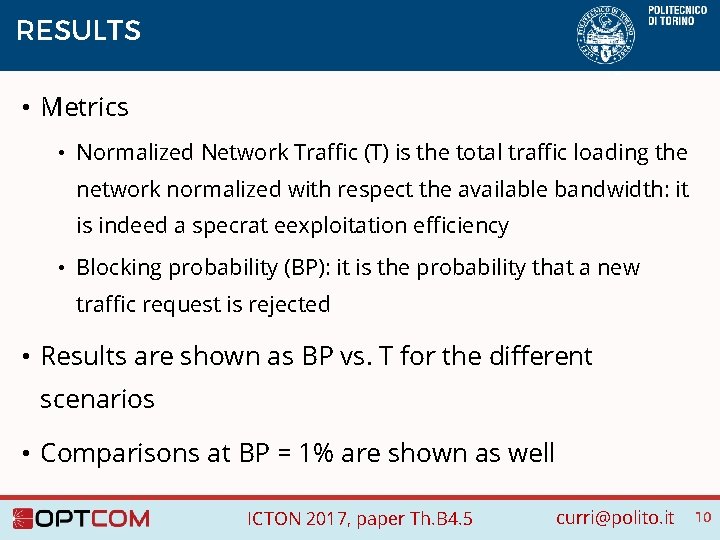 RESULTS

POLITECNICO DI TORINO

• Metrics

• Normalized Network Traffic (T) is the total traffic loading the network normalized with respect the available bandwidth: it is indeed a specrat eexploitation efficiency

• Blocking probability (BP): it is the probability that a new traffic request is rejected

• Results are shown as BP vs. T for the different scenarios

• Comparisons at BP = 1% are shown as well

OPTCOM

ICTON 2017, paper Th.B4.5

curri@polito.it

10